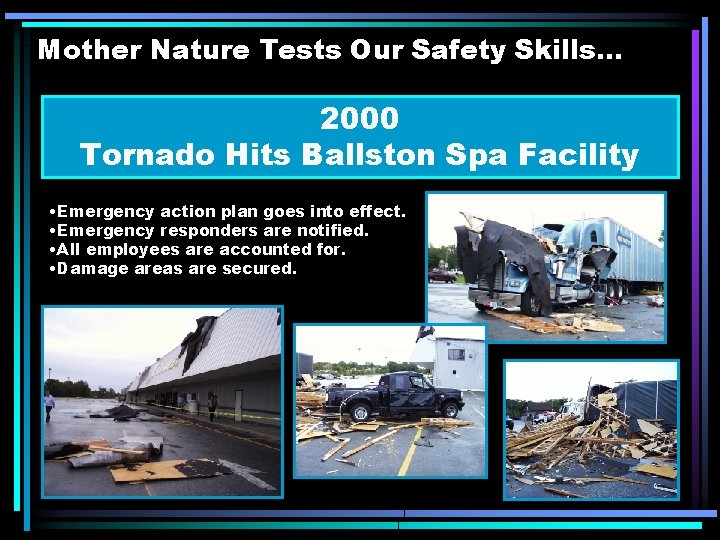 Mother Nature Tests Our Safety Skills…

2000
Tornado Hits Ballston Spa Facility

•Emergency action plan goes into effect.
•Emergency responders are notified.
•All employees are accounted for.
•Damage areas are secured.